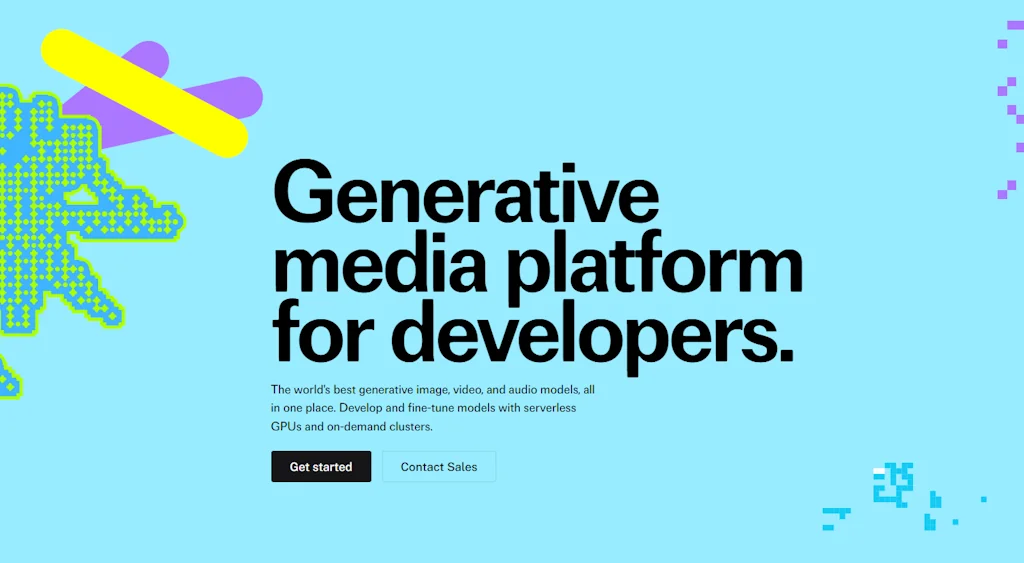 Generative media platform for developers.

The world's best generative image, video, and audio models, all in one place. Develop and fine-tune models with serverless GPUs and on-demand clusters.

Get started

Contact Sales